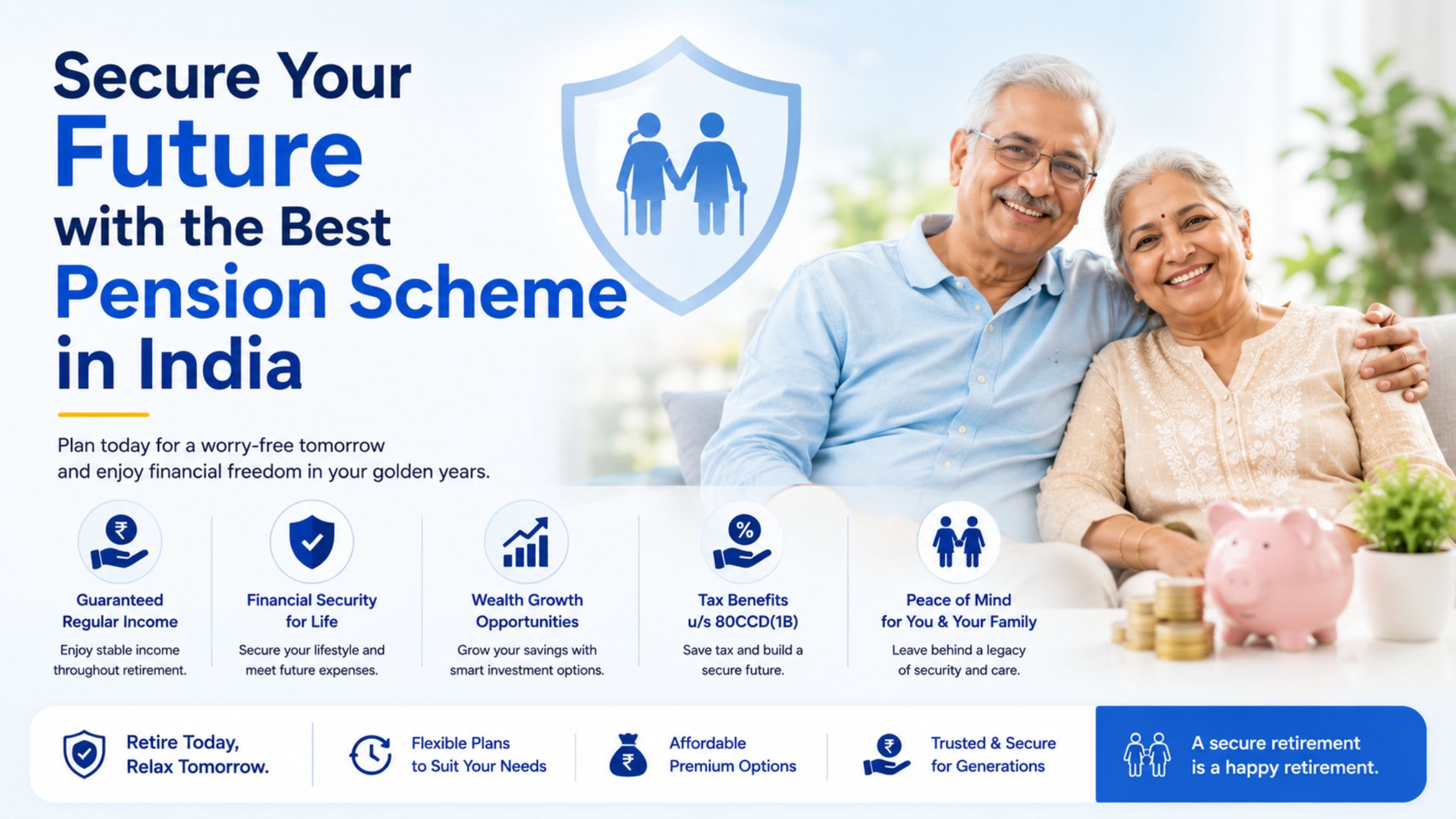 Secure Your
Future
with the Best
Pension Scheme
in India

Plan today for a worry-free tomorrow and enjoy financial freedom in your golden years.

Guaranteed Regular Income
Enjoy stable income throughout retirement.

Financial Security for Life
Secure your lifestyle and meet future expenses.

Wealth Growth Opportunities
Grow your savings with smart investment options.

Tax Benefits u/s 80CCD(1B)
Save tax and build a secure future.

Peace of Mind for You & Your Family
Leave behind a legacy of security and care.

Retire Today, Relax Tomorrow.

Flexible Plans to Suit Your Needs

Affordable Premium Options

Trusted & Secure for Generations

A secure retirement is a happy retirement.